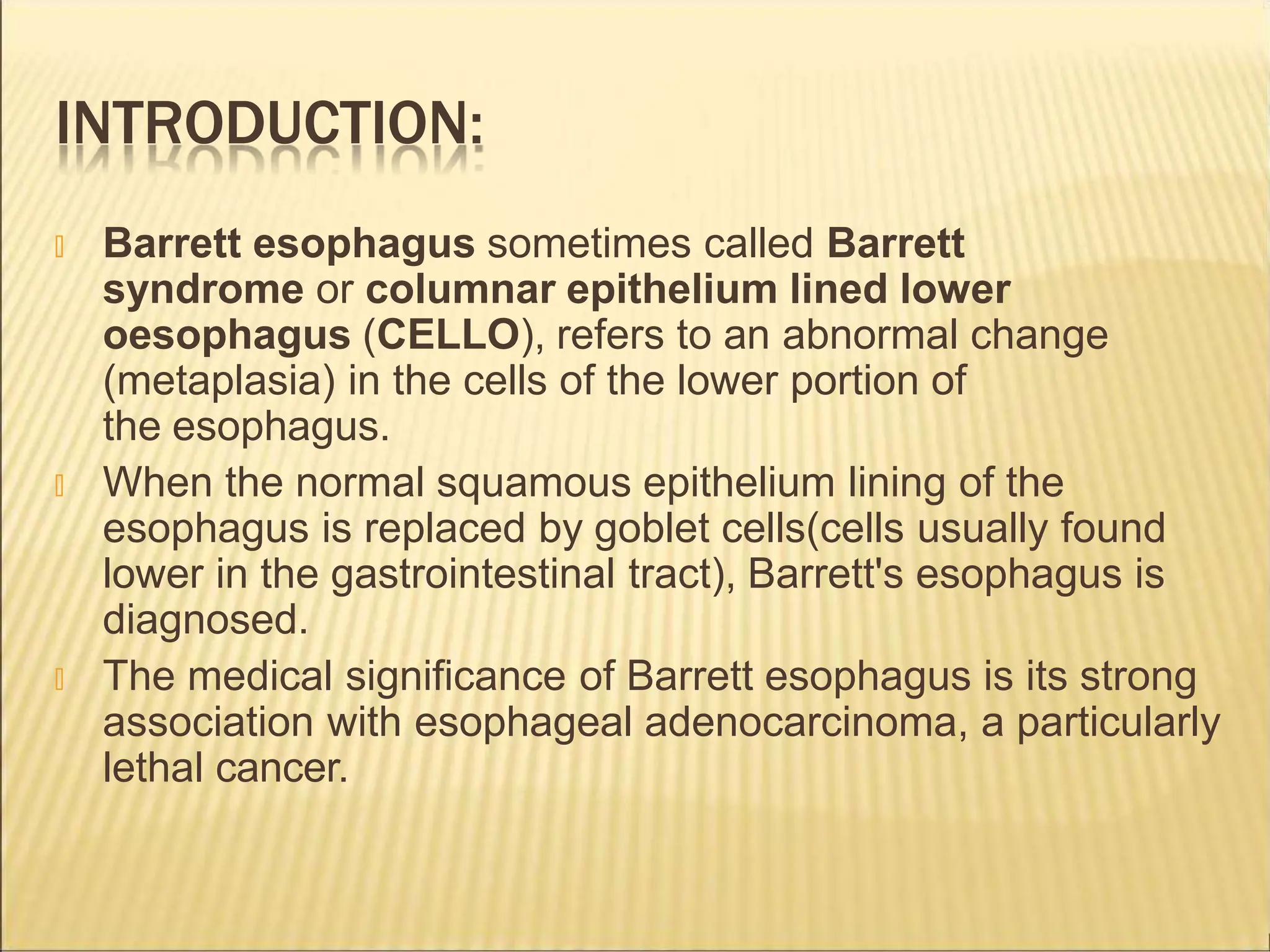 INTRODUCTION:

Barrett esophagus sometimes called Barrett syndrome or columnar epithelium lined lower oesophagus (CELLO), refers to an abnormal change (metaplasia) in the cells of the lower portion of the esophagus.

When the normal squamous epithelium lining of the esophagus is replaced by goblet cells(cells usually found lower in the gastrointestinal tract), Barrett's esophagus is diagnosed.

The medical significance of Barrett esophagus is its strong association with esophageal adenocarcinoma, a particularly lethal cancer.